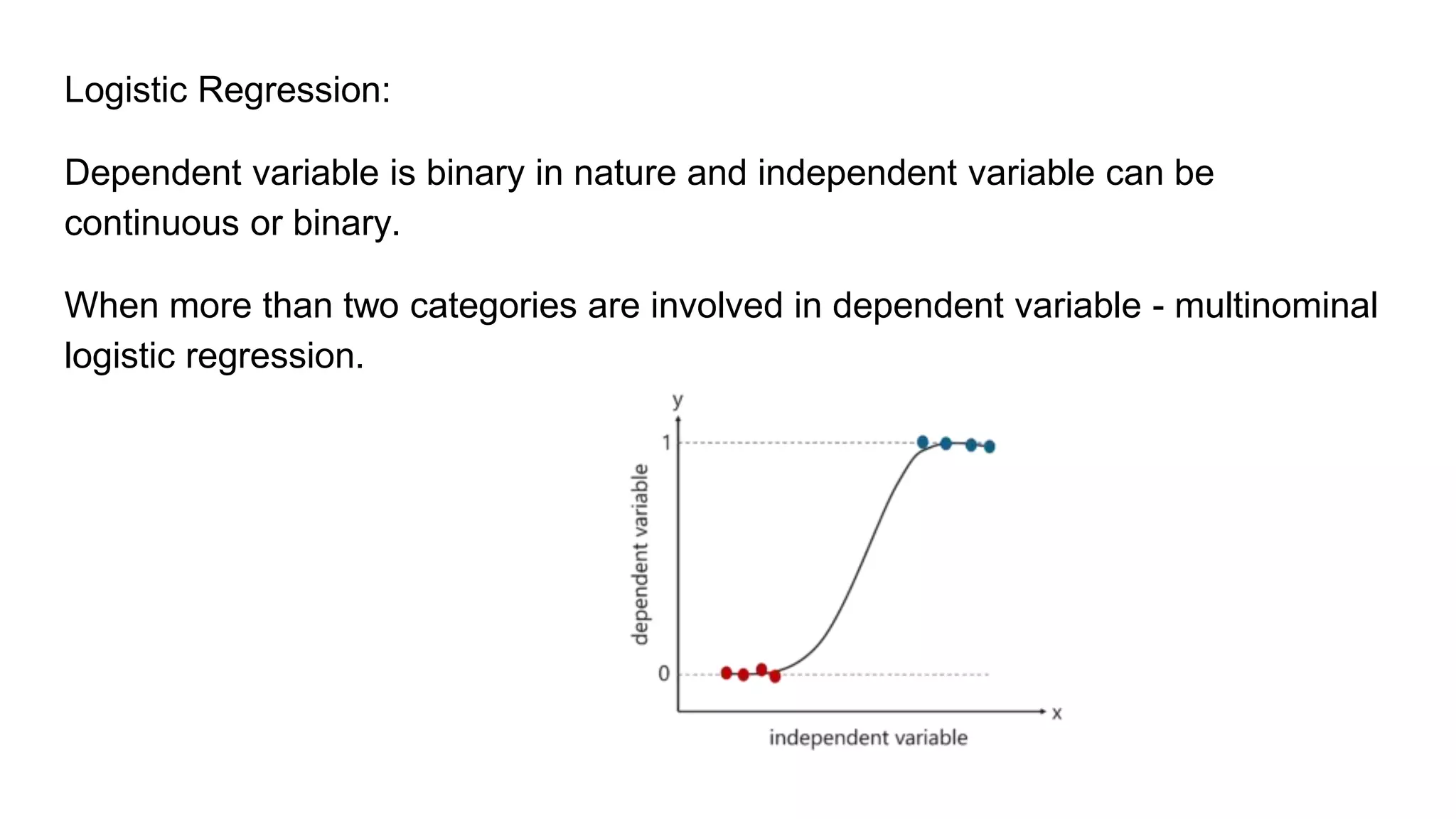 Logistic Regression:

Dependent variable is binary in nature and independent variable can be continuous or binary.

When more than two categories are involved in dependent variable - multinominal logistic regression.

y
1
dependent variable
0
x
independent variable